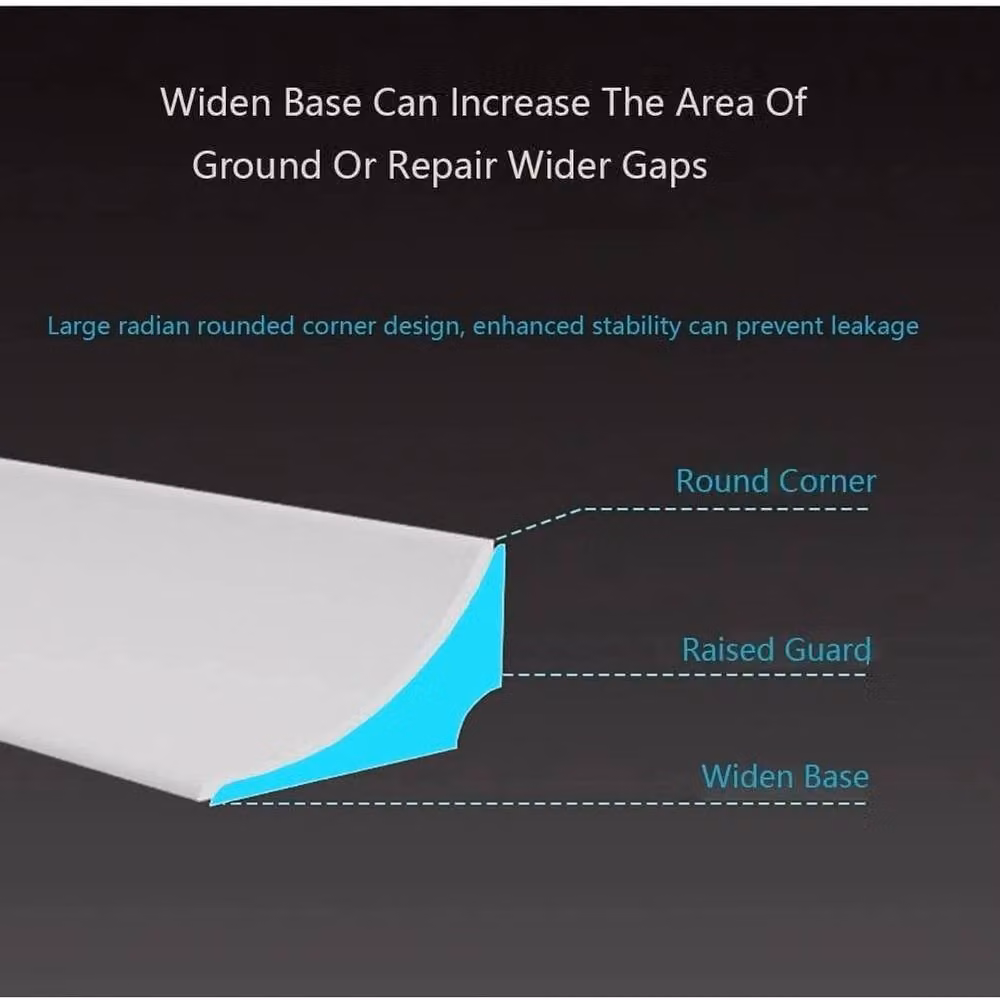 Widen Base Can Increase The Area Of Ground Or Repair Wider Gaps

Large radian rounded corner design, enhanced stability can prevent leakage

Round Corner

Raised Guard

Widen Base